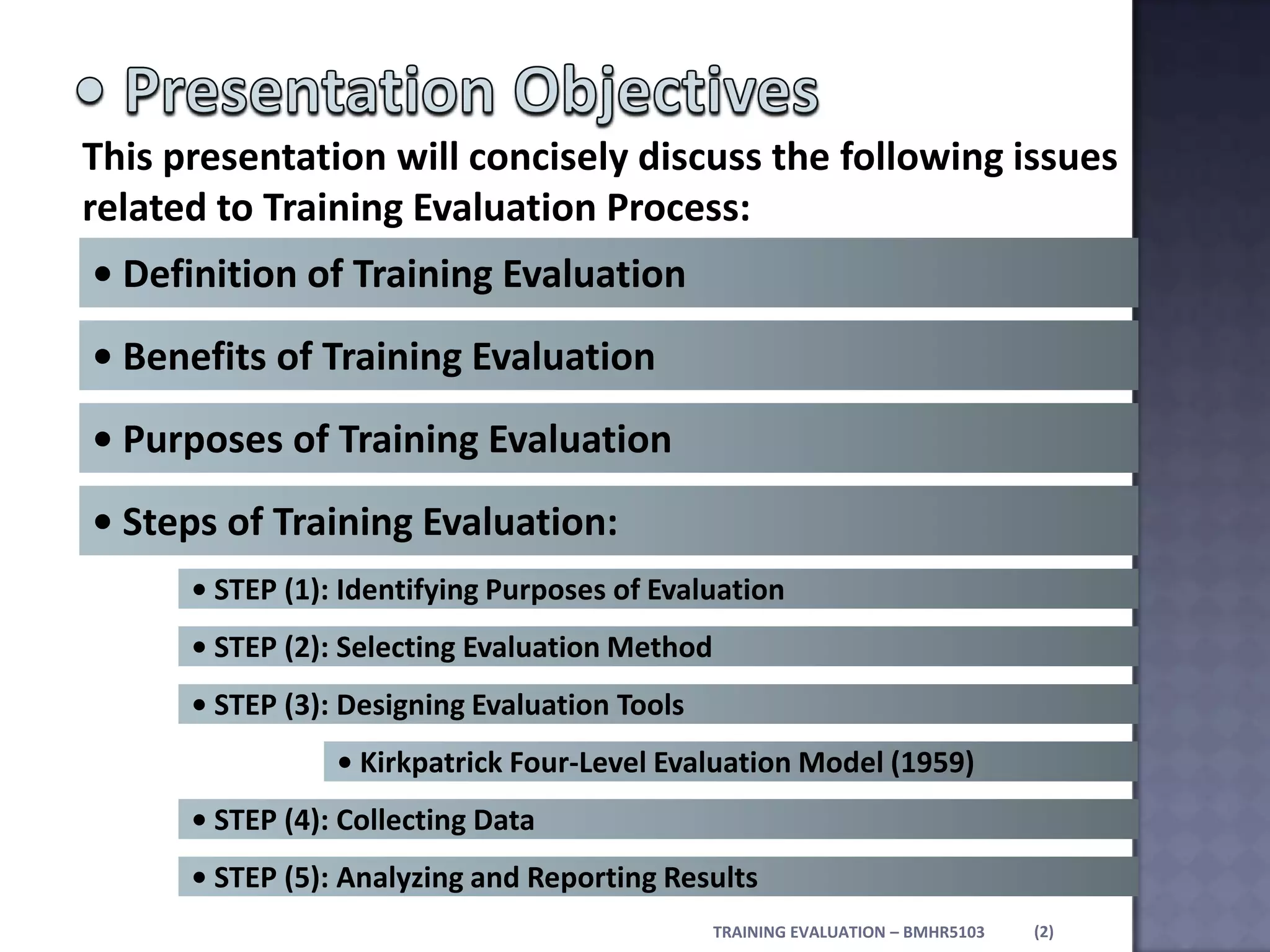 Presentation Objectives

This presentation will concisely discuss the following issues related to Training Evaluation Process:

• Definition of Training Evaluation

• Benefits of Training Evaluation

• Purposes of Training Evaluation

• Steps of Training Evaluation:

• STEP (1): Identifying Purposes of Evaluation

• STEP (2): Selecting Evaluation Method

• STEP (3): Designing Evaluation Tools

• Kirkpatrick Four-Level Evaluation Model (1959)

• STEP (4): Collecting Data

• STEP (5): Analyzing and Reporting Results

TRAINING EVALUATION – BMHR5103 (2)